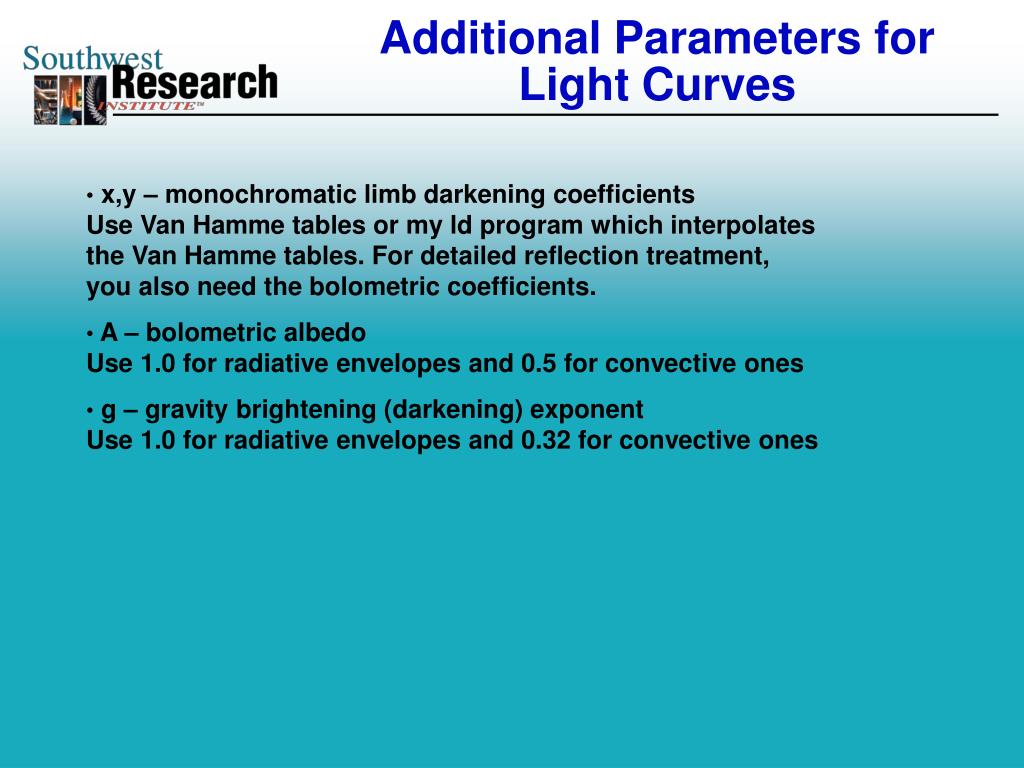 Southwest Research INSTITUTE™

Additional Parameters for Light Curves

• x,y – monochromatic limb darkening coefficients
Use Van Hamme tables or my ld program which interpolates the Van Hamme tables. For detailed reflection treatment, you also need the bolometric coefficients.

• A – bolometric albedo
Use 1.0 for radiative envelopes and 0.5 for convective ones

• g – gravity brightening (darkening) exponent
Use 1.0 for radiative envelopes and 0.32 for convective ones